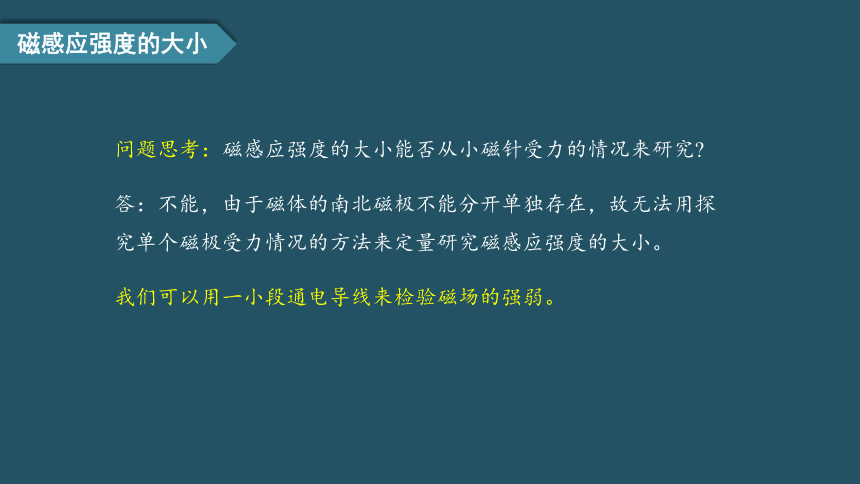 磁感应强度的大小

问题思考：磁感应强度的大小能否从小磁针受力的情况来研究?

答：不能，由于磁体的南北磁极不能分开单独存在，故无法用探究单个磁极受力情况的方法来定量研究磁感应强度的大小。

我们可以用一小段通电导线来检验磁场的强弱。